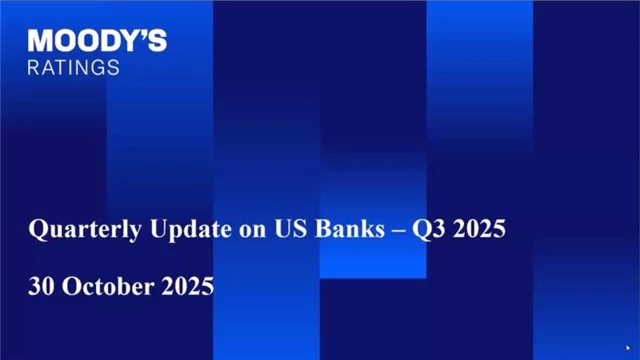 MOODY'S
RATINGS

Quarterly Update on US Banks – Q3 2025

30 October 2025